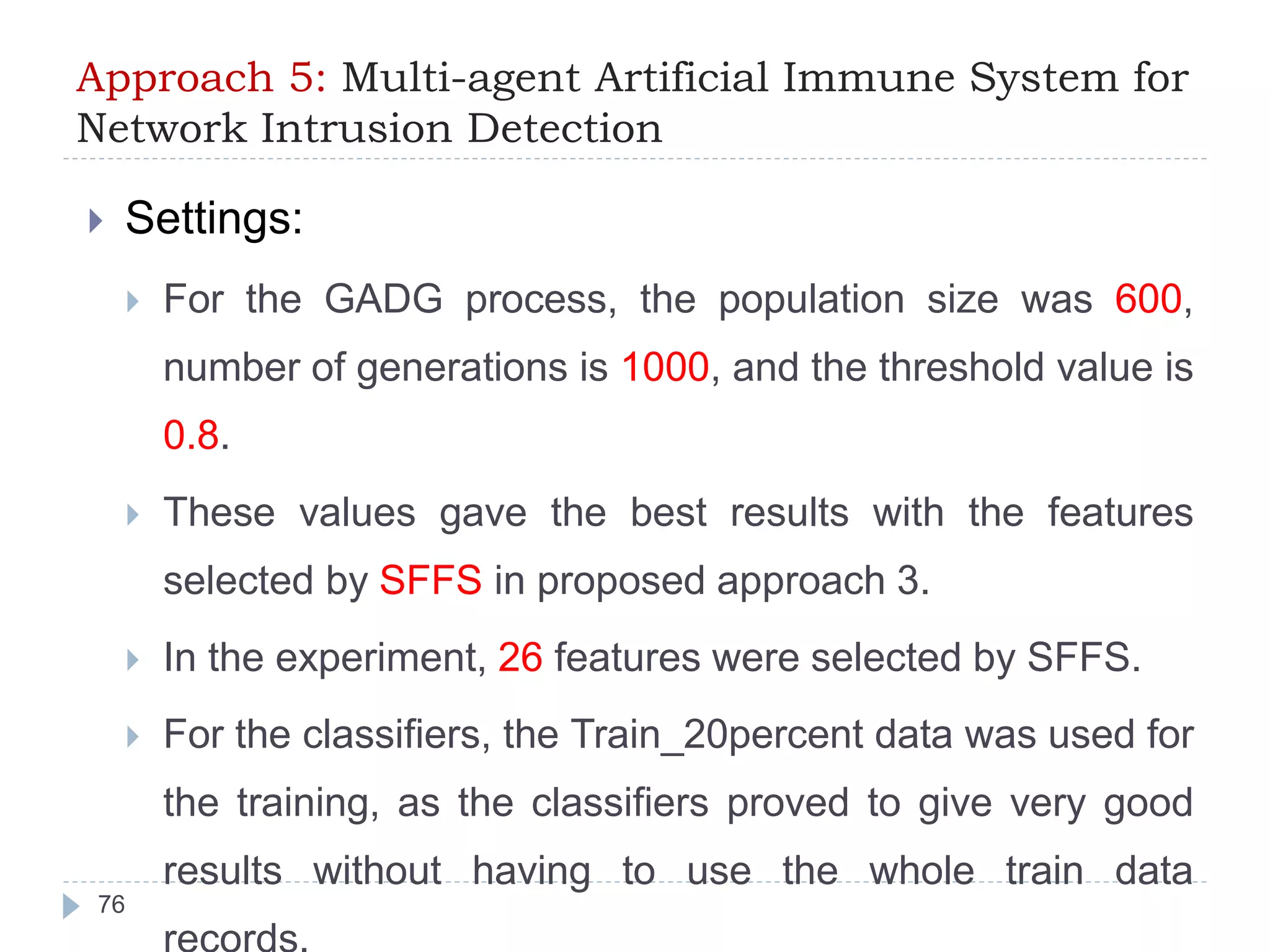 Approach 5: Multi-agent Artificial Immune System for Network Intrusion Detection

Settings:

For the GADG process, the population size was 600, number of generations is 1000, and the threshold value is 0.8.

These values gave the best results with the features selected by SFFS in proposed approach 3.

In the experiment, 26 features were selected by SFFS.

For the classifiers, the Train_20percent data was used for the training, as the classifiers proved to give very good results without having to use the whole train data records.

76